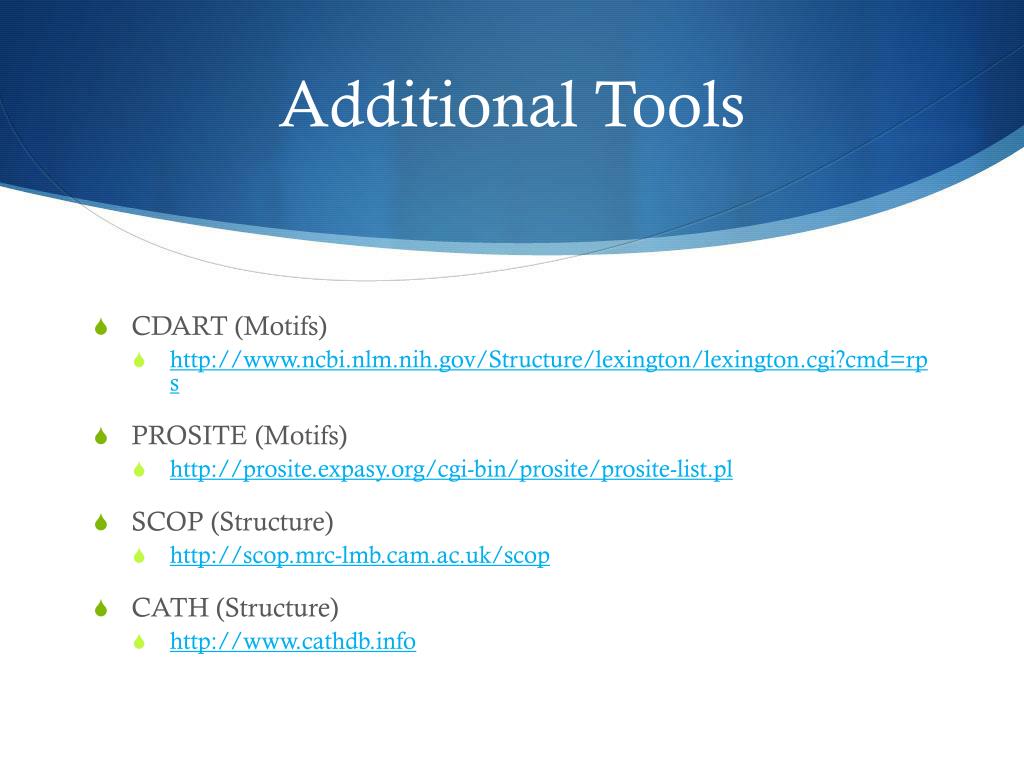 Additional Tools

CDART (Motifs)
http://www.ncbi.nlm.nih.gov/Structure/lexington/lexington.cgi?cmd=rps

PROSITE (Motifs)
http://prosite.expasy.org/cgi-bin/prosite/prosite-list.pl

SCOP (Structure)
http://scop.mrc-lmb.cam.ac.uk/scop

CATH (Structure)
http://www.cathdb.info